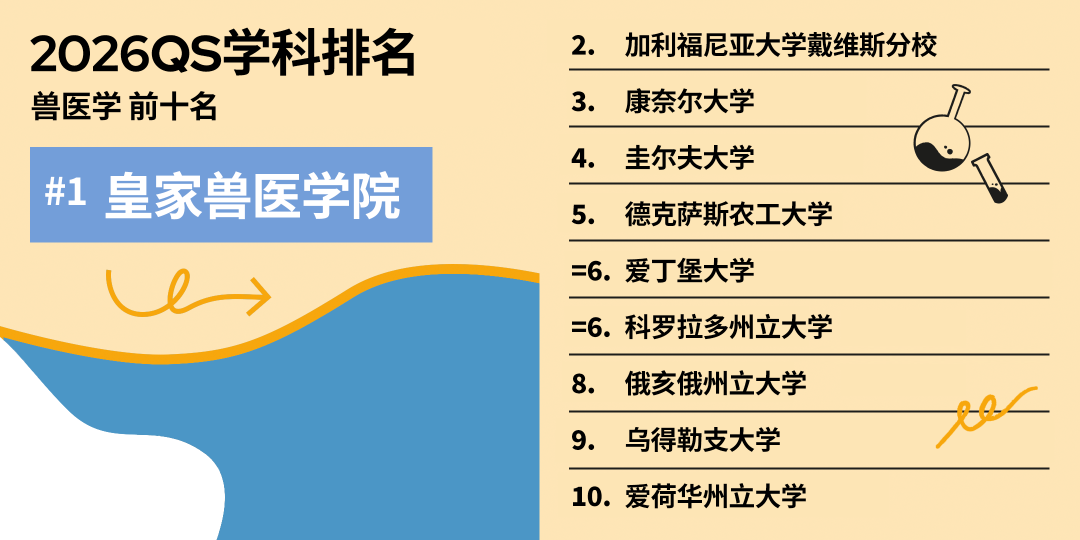 2026QS学科排名

兽医学 前十名

#1 皇家兽医学院

2. 加利福尼亚大学戴维斯分校

3. 康奈尔大学

4. 圭尔夫大学

5. 德克萨斯农工大学

=6. 爱丁堡大学

=6. 科罗拉多州立大学

8. 俄亥俄州立大学

9. 乌得勒支大学

10. 爱荷华州立大学